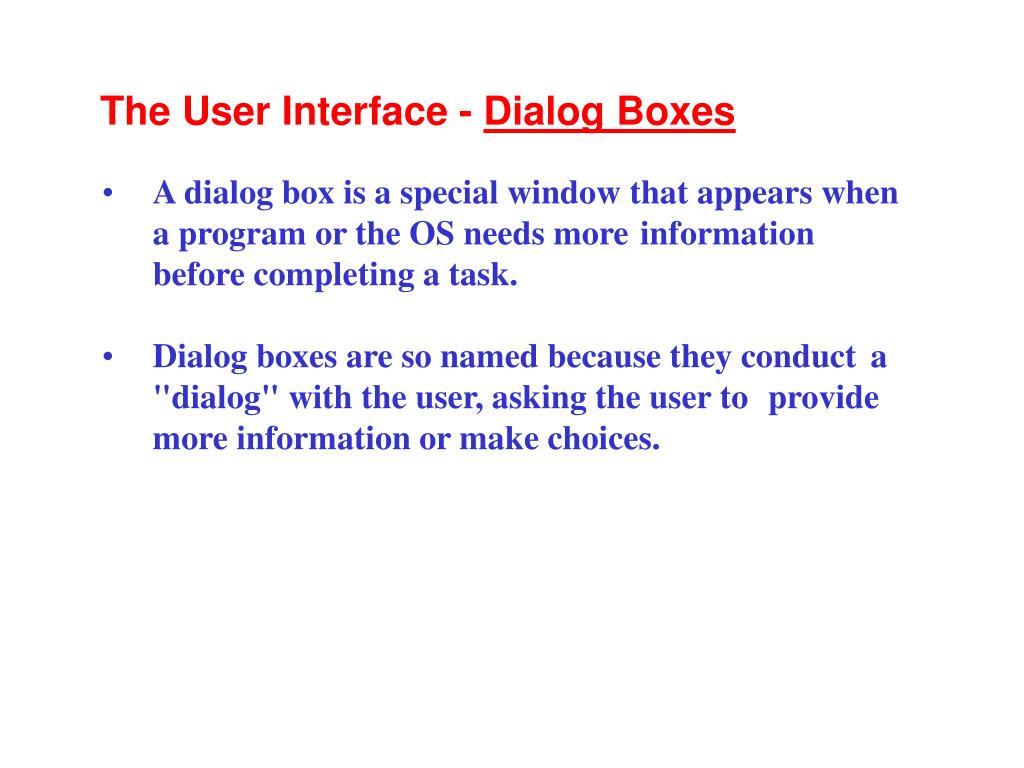 The User Interface - Dialog Boxes

• A dialog box is a special window that appears when a program or the OS needs more information before completing a task.

• Dialog boxes are so named because they conduct a "dialog" with the user, asking the user to provide more information or make choices.